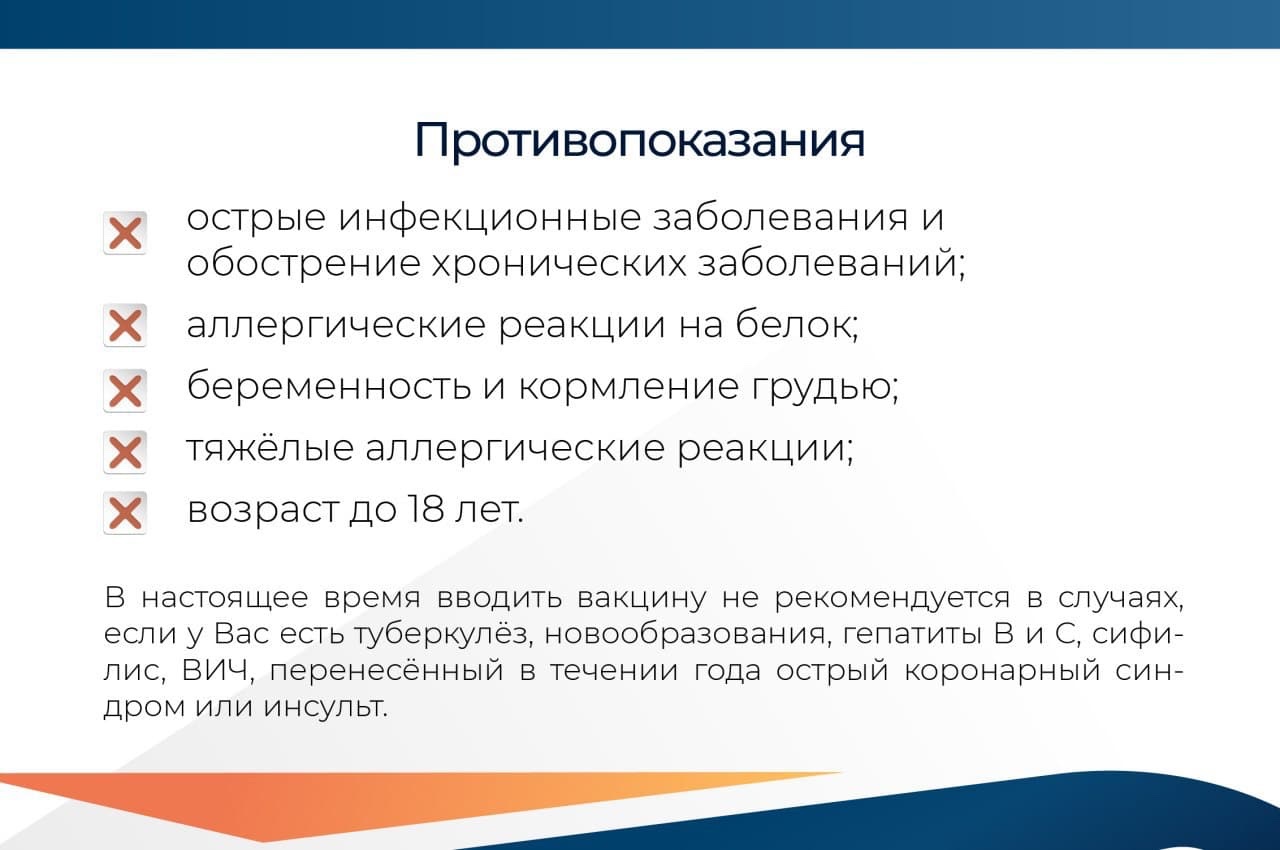 Противопоказания

острые инфекционные заболевания и обострение хронических заболеваний;

аллергические реакции на белок;

беременность и кормление грудью;

тяжёлые аллергические реакции;

возраст до 18 лет.

В настоящее время вводить вакцину не рекомендуется в случаях, если у Вас есть туберкулёз, новообразования, гепатиты В и С, сифилис, ВИЧ, перенесённый в течении года острый коронарный синдром или инсульт.